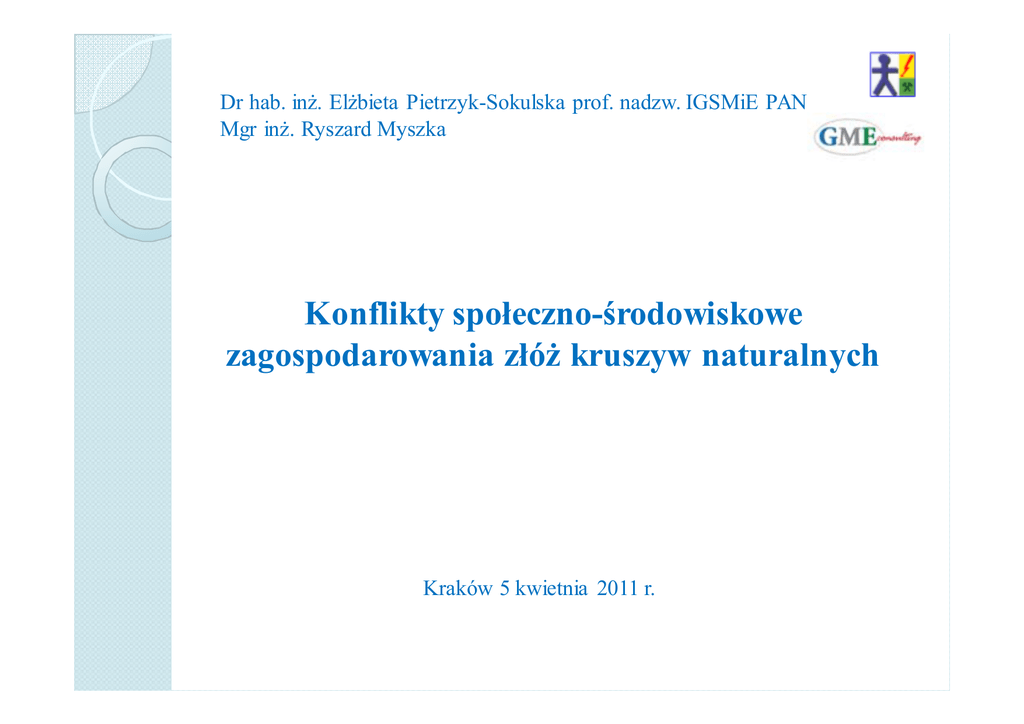 Dr hab. inż. Elżbieta Pietrzyk-Sokulska prof. nadzw. IGSMiE PAN
Mgr inż. Ryszard Myszka

GME consulting

Konflikty społeczno-środowiskowe zagospodarowania złóż kruszyw naturalnych

Kraków 5 kwietnia 2011 r.